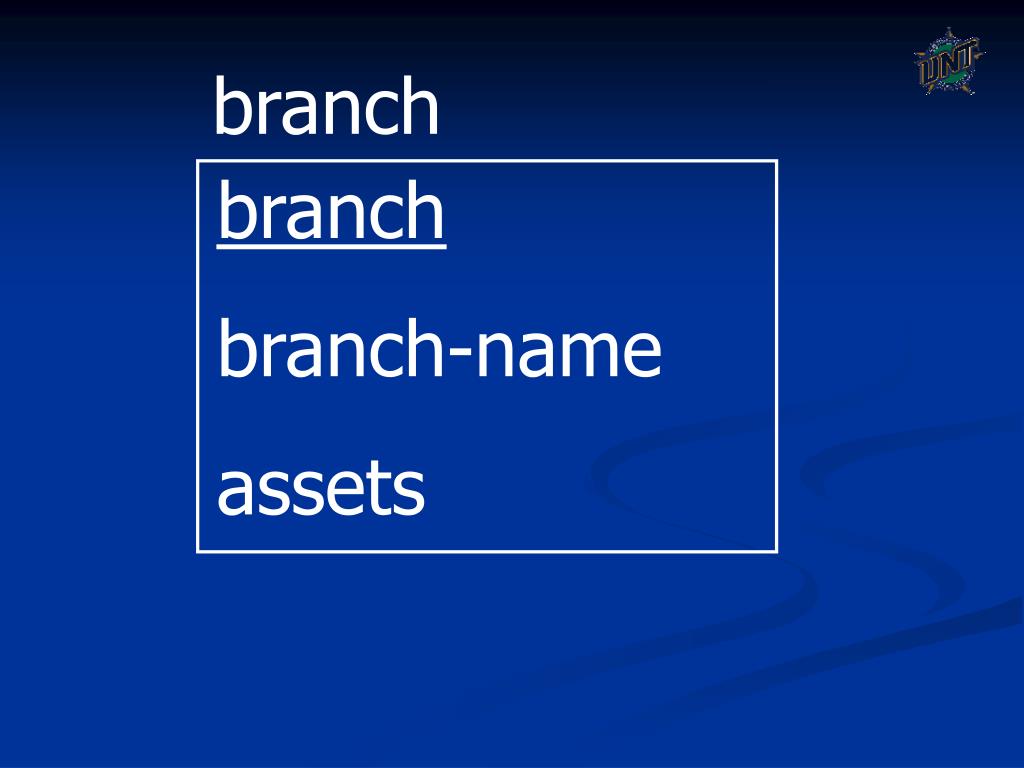 UNT

branch

branch

branch-name

assets